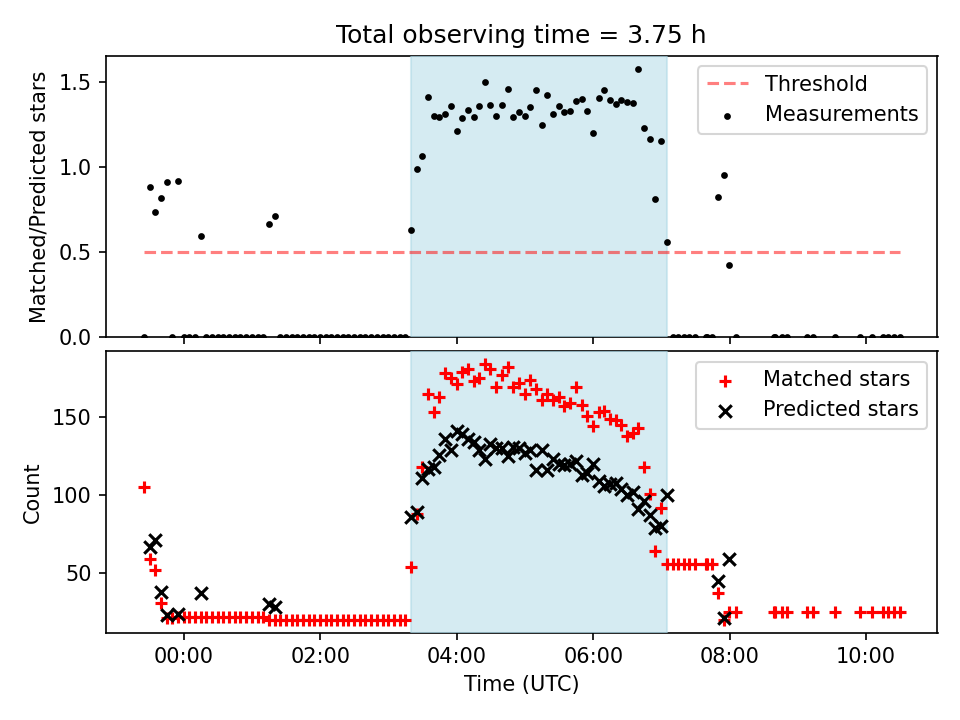 Total observing time = 3.75 h

Matched/Predicted stars

1.5
1.0
0.5
0.0

Threshold
Measurements

Count

150
100
50

Matched stars
Predicted stars

00:00
02:00
04:00
06:00
08:00
10:00

Time (UTC)